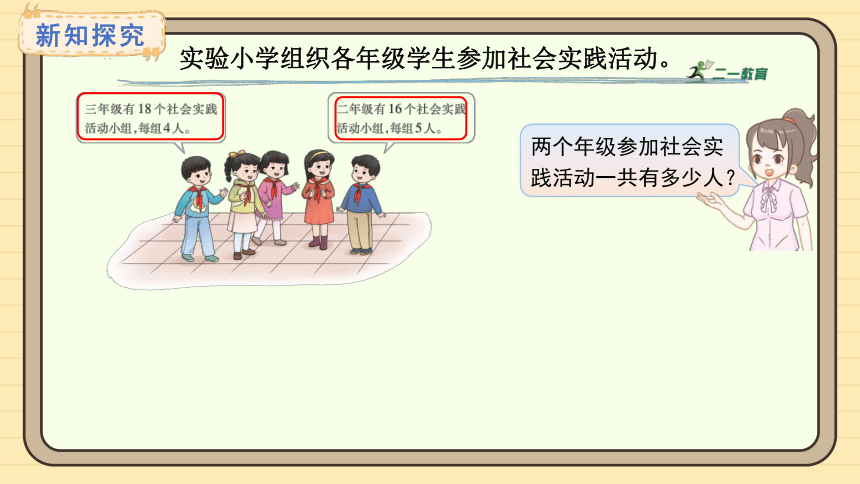 新知探究

实验小学组织各年级学生参加社会实践活动。

二一教育

三年级有18个社会实践活动小组，每组4人。

二年级有16个社会实践活动小组，每组5人。

两个年级参加社会实践活动一共有多少人？